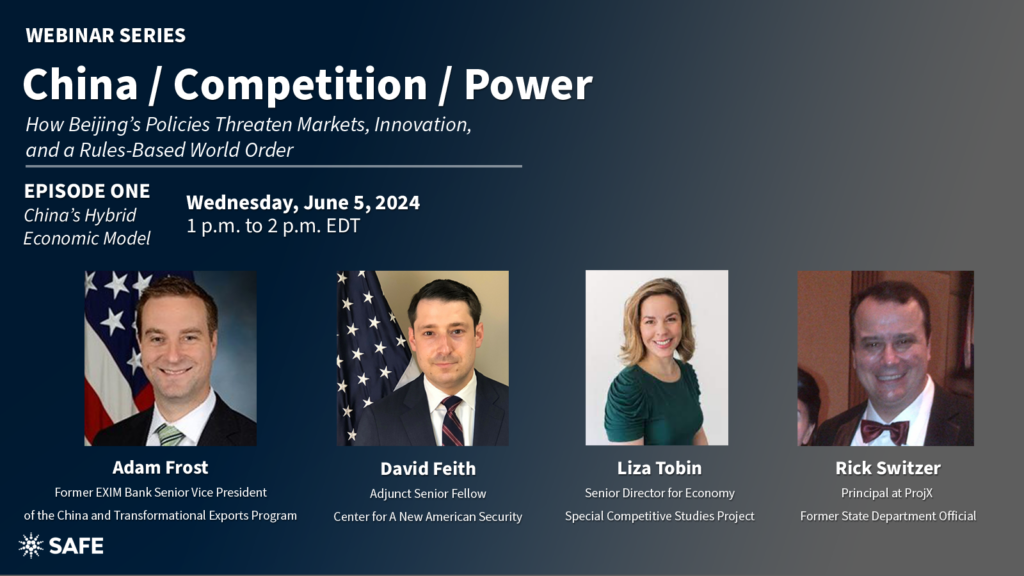 WEBINAR SERIES

China / Competition / Power

How Beijing's Policies Threaten Markets, Innovation, and a Rules-Based World Order

EPISODE ONE
China's Hybrid Economic Model

Wednesday, June 5, 2024
1 p.m. to 2 p.m. EDT

Adam Frost
Former EXIM Bank Senior Vice President of the China and Transformational Exports Program

David Feith
Adjunct Senior Fellow
Center for A New American Security

Liza Tobin
Senior Director for Economy
Special Competitive Studies Project

Rick Switzer
Principal at ProjX
Former State Department Official

SAFE